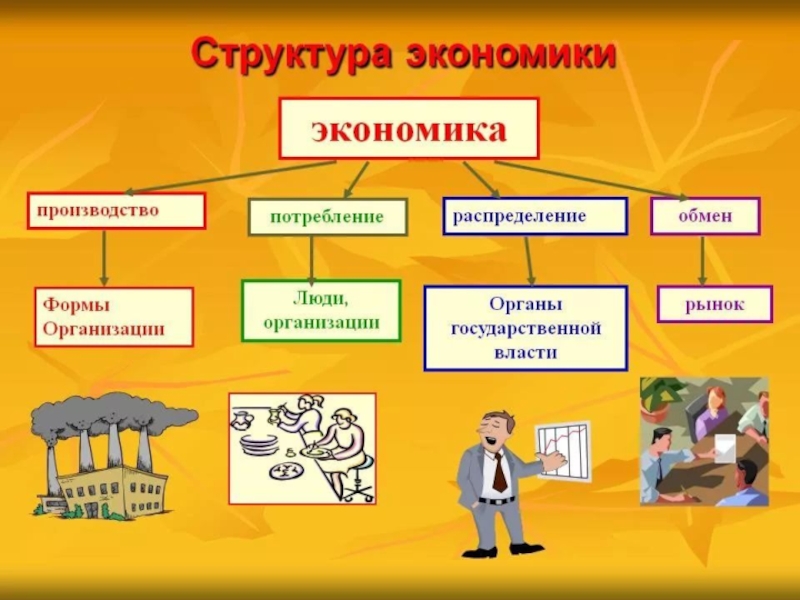 Структура экономики

экономика

производство

потребление

распределение

обмен

Формы Организации

Люди, организации

Органы государственной власти

рынок